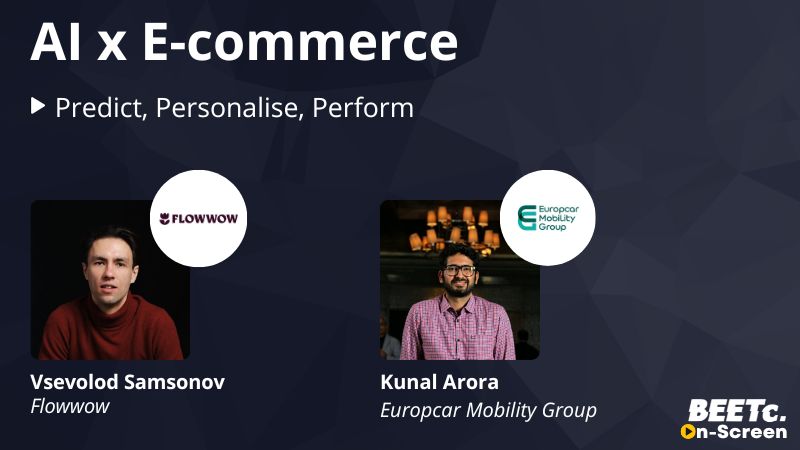 AI x E-commerce

Predict, Personalise, Perform

FLOWWOW

Europcar Mobility Group

Vsevolod Samsonov
Flowwow

Kunal Arora
Europcar Mobility Group

BEETc.
On-Screen